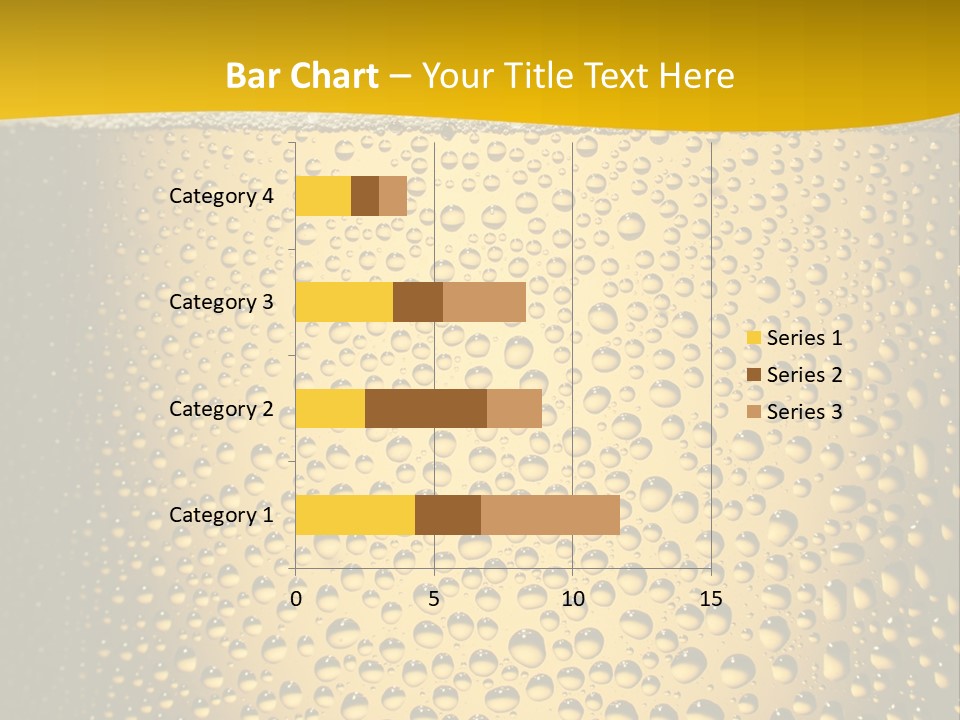 Bar Chart – Your Title Text Here

Category 4
Category 3
Category 2
Category 1

0
5
10
15

Series 1
Series 2
Series 3